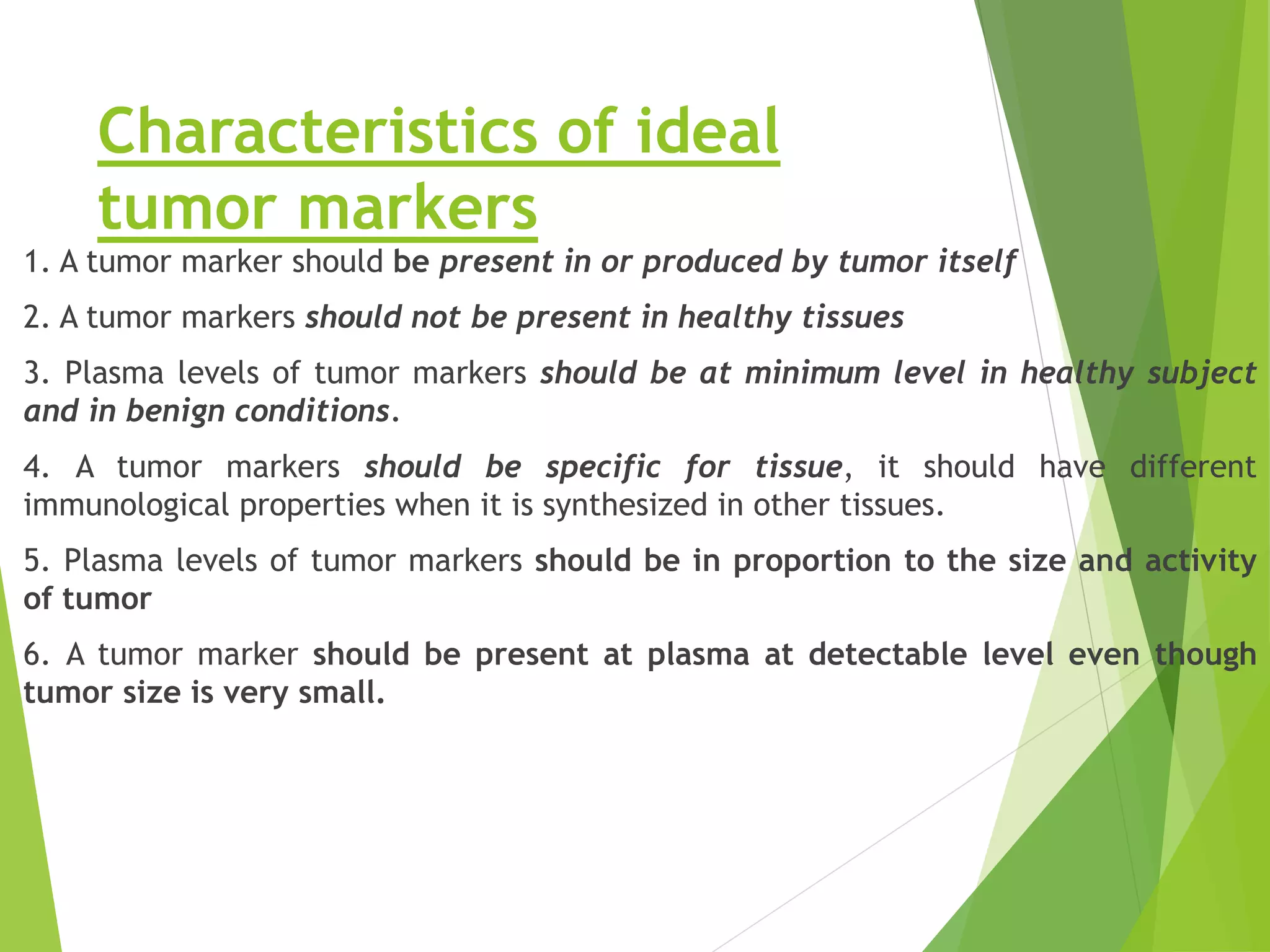 Characteristics of ideal tumor markers

1. A tumor marker should be present in or produced by tumor itself

2. A tumor markers should not be present in healthy tissues

3. Plasma levels of tumor markers should be at minimum level in healthy subject and in benign conditions.

4. A tumor markers should be specific for tissue, it should have different immunological properties when it is synthesized in other tissues.

5. Plasma levels of tumor markers should be in proportion to the size and activity of tumor

6. A tumor marker should be present at plasma at detectable level even though tumor size is very small.